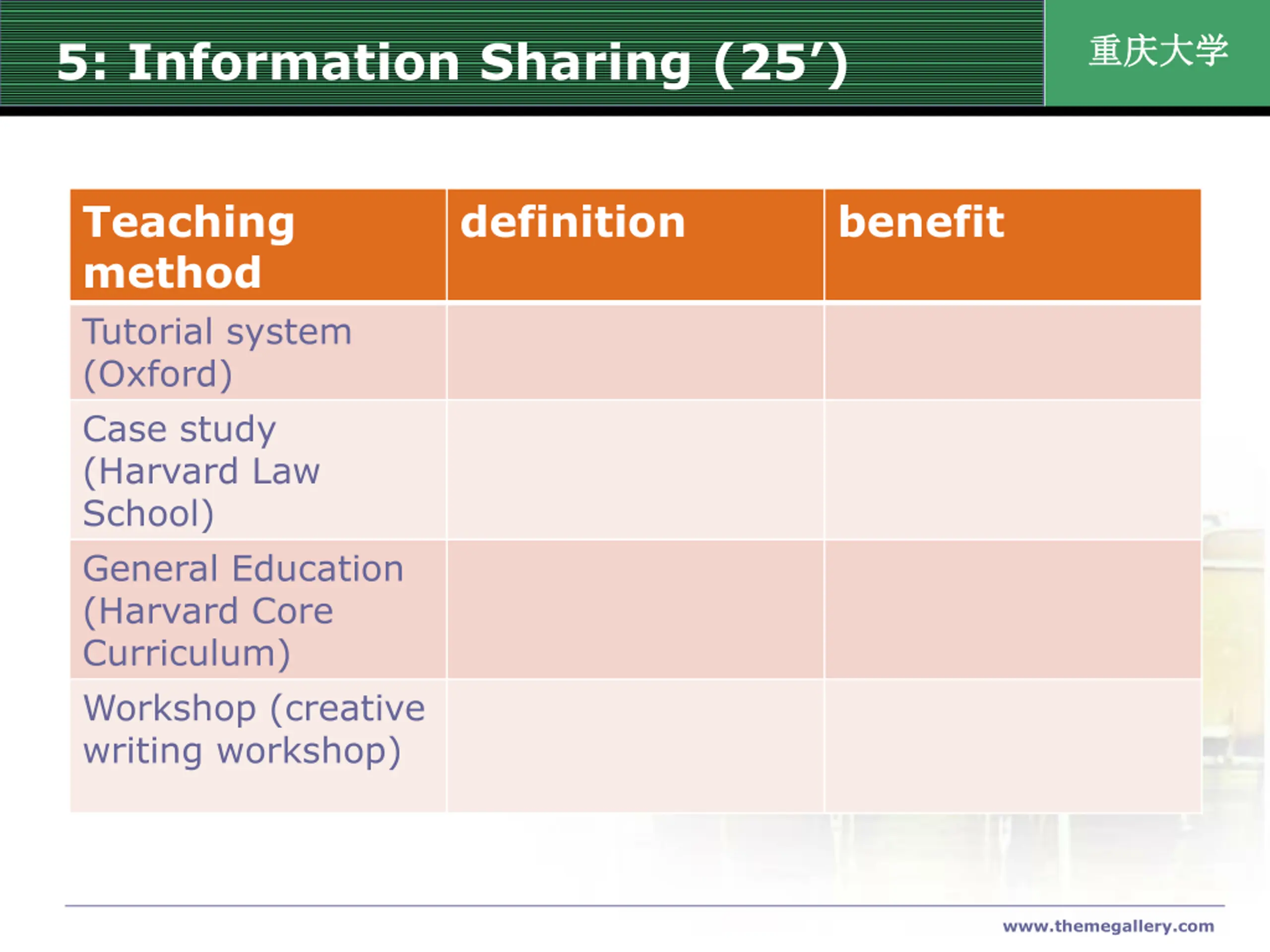 5: Information Sharing (25’)

重庆大学

| Teaching method | definition | benefit |
|---|---|---|
| Tutorial system (Oxford) | | |
| Case study (Harvard Law School) | | |
| General Education (Harvard Core Curriculum) | | |
| Workshop (creative writing workshop) | | |

www.themegallery.com